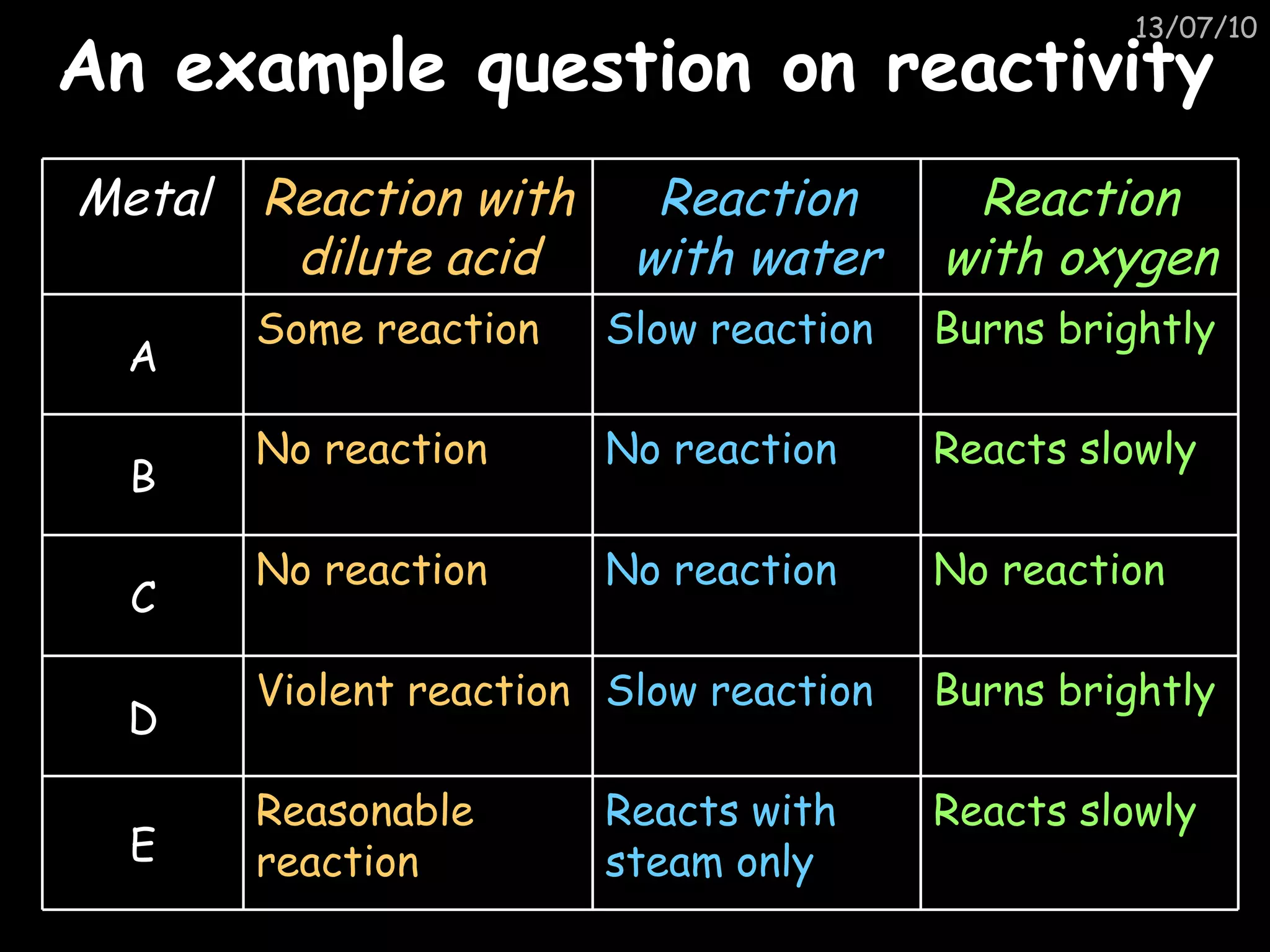 13/07/10

An example question on reactivity

| Metal | Reaction with dilute acid | Reaction with water | Reaction with oxygen |
|---|---|---|---|
| A | Some reaction | Slow reaction | Burns brightly |
| B | No reaction | No reaction | Reacts slowly |
| C | No reaction | No reaction | No reaction |
| D | Violent reaction | Slow reaction | Burns brightly |
| E | Reasonable reaction | Reacts with steam only | Reacts slowly |